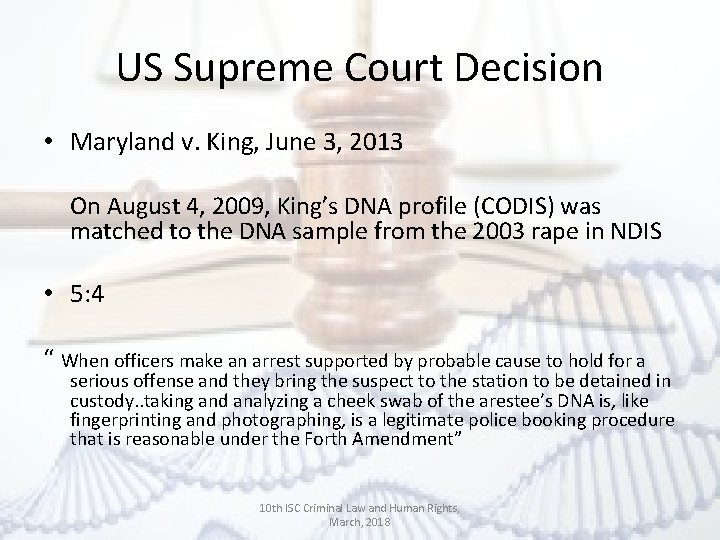 US Supreme Court Decision

• Maryland v. King, June 3, 2013

On August 4, 2009, King's DNA profile (CODIS) was matched to the DNA sample from the 2003 rape in NDIS

• 5:4

" When officers make an arrest supported by probable cause to hold for a serious offense and they bring the suspect to the station to be detained in custody..taking and analyzing a cheek swab of the arestee's DNA is, like fingerprinting and photographing, is a legitimate police booking procedure that is reasonable under the Forth Amendment"

10th ISC Criminal Law and Human Rights, March, 2018